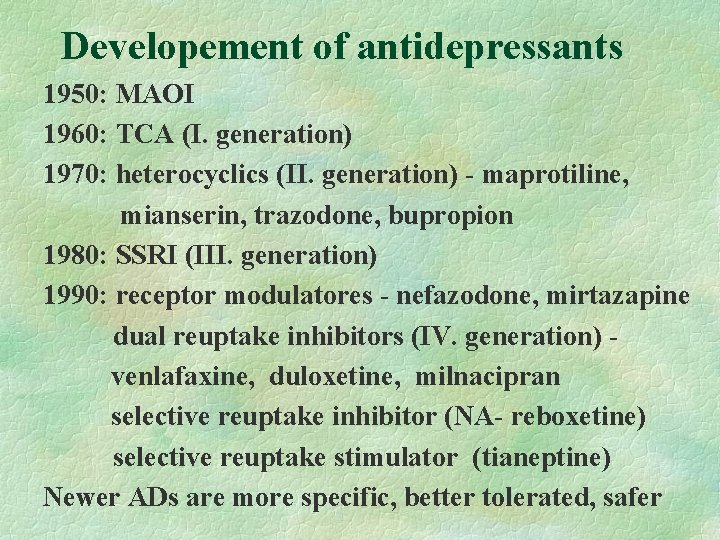 Developement of antidepressants

1950: MAOI

1960: TCA (I. generation)

1970: heterocyclics (II. generation) - maprotiline, mianserin, trazodone, bupropion

1980: SSRI (III. generation)

1990: receptor modulatores - nefazodone, mirtazapine
dual reuptake inhibitors (IV. generation) - venlafaxine, duloxetine, milnacipran
selective reuptake inhibitor (NA- reboxetine)
selective reuptake stimulator (tianeptine)

Newer ADs are more specific, better tolerated, safer